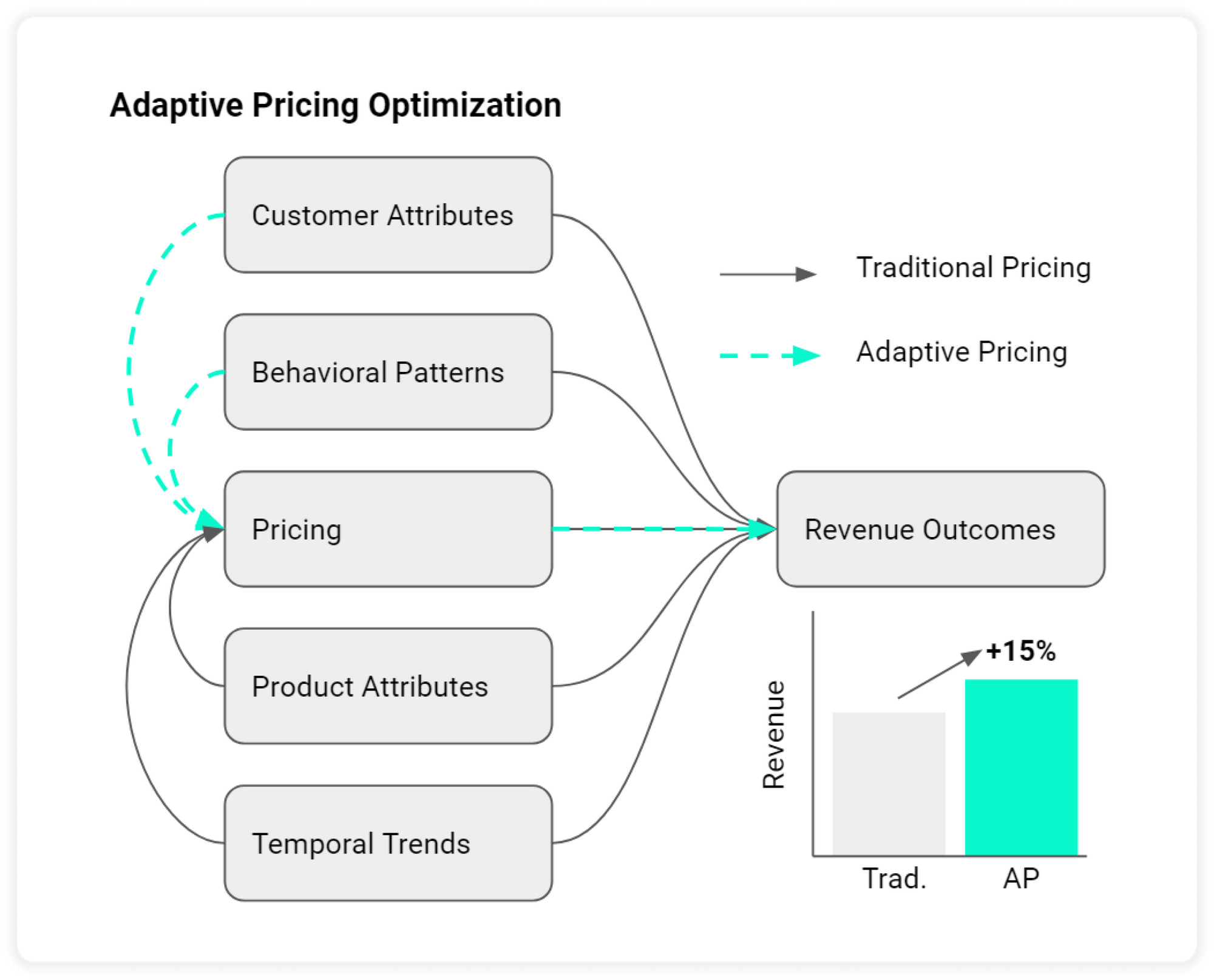 Adaptive Pricing Optimization

Customer Attributes

Behavioral Patterns

Pricing

Product Attributes

Temporal Trends

Traditional Pricing

Adaptive Pricing

Revenue Outcomes

Revenue

+15%

Trad.

AP